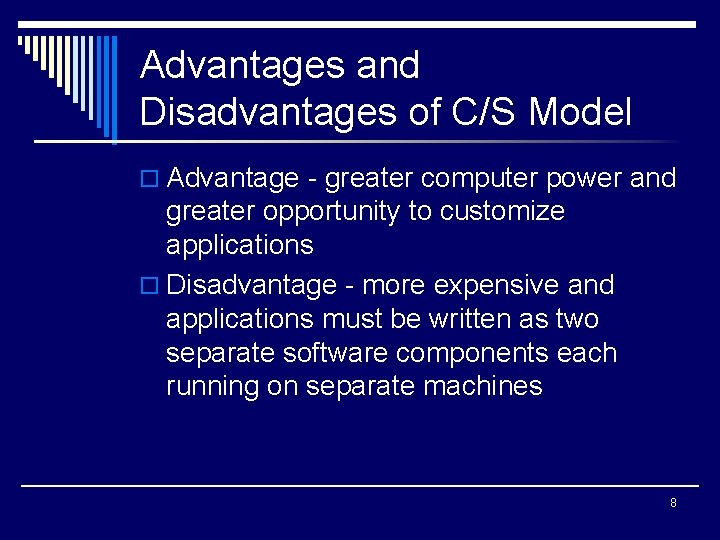 Advantages and Disadvantages of C/S Model

Advantage - greater computer power and greater opportunity to customize applications

Disadvantage - more expensive and applications must be written as two separate software components each running on separate machines

8